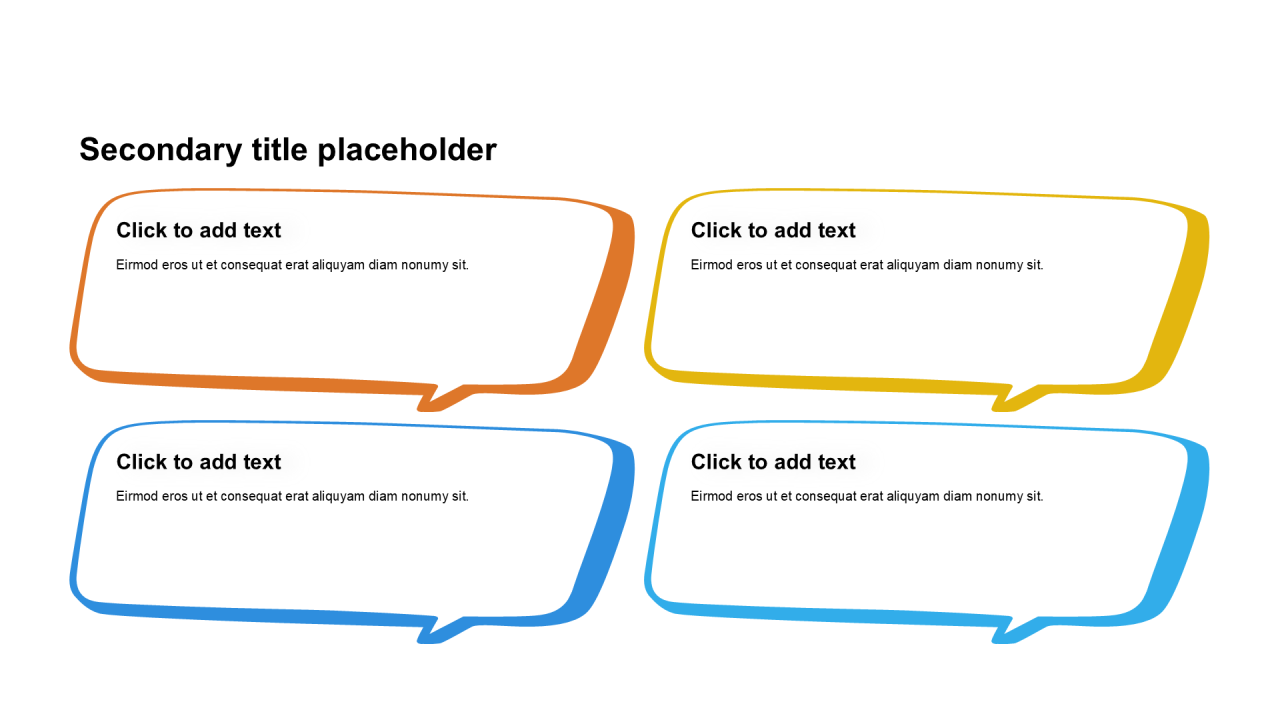 Secondary title placeholder

Click to add text

Eirmod eros ut et consequat erat aliquyam diam nonumy sit.

Click to add text

Eirmod eros ut et consequat erat aliquyam diam nonumy sit.

Click to add text

Eirmod eros ut et consequat erat aliquyam diam nonumy sit.

Click to add text

Eirmod eros ut et consequat erat aliquyam diam nonumy sit.